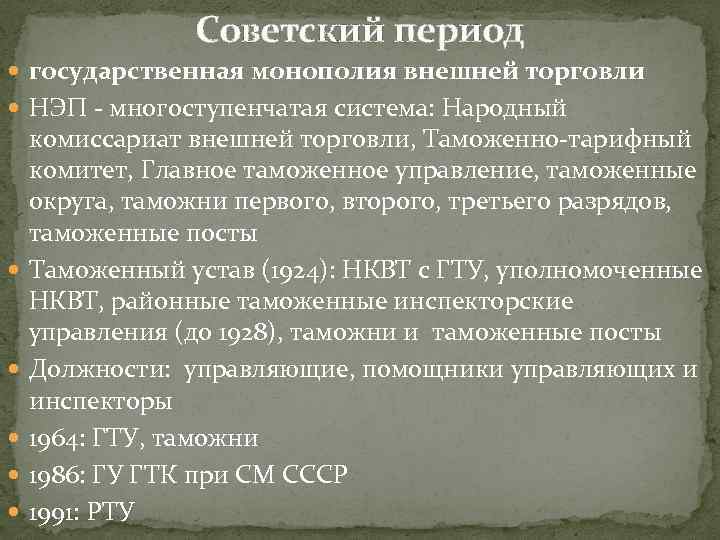 Советский период

- государственная монополия внешней торговли
- НЭП - многоступенчатая система: Народный комиссариат внешней торговли, Таможенно-тарифный комитет, Главное таможенное управление, таможенные округа, таможни первого, второго, третьего разрядов, таможенные посты
- Таможенный устав (1924): НКВТ с ГТУ, уполномоченные НКВТ, районные таможенные инспекторские управления (до 1928), таможни и таможенные посты
- Должности: управляющие, помощники управляющих и инспекторы
- 1964: ГТУ, таможни
- 1986: ГУ ГТК при СМ СССР
- 1991: РТУ